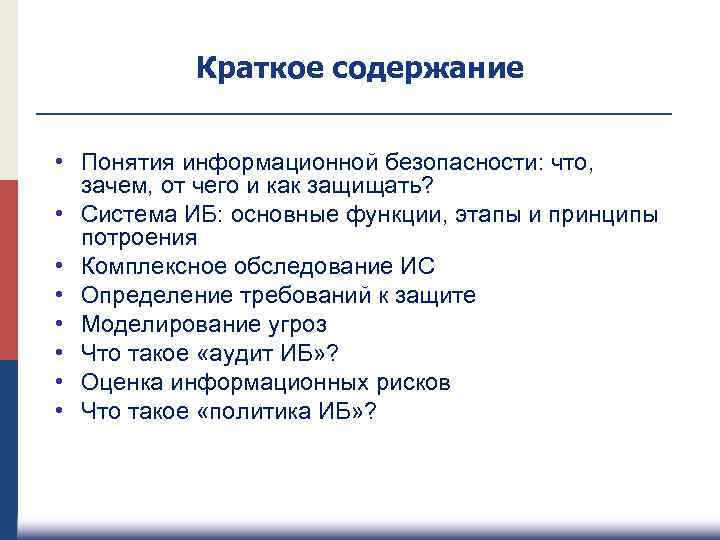 Краткое содержание

• Понятия информационной безопасности: что, зачем, от чего и как защищать?
• Система ИБ: основные функции, этапы и принципы потроения
• Комплексное обследование ИС
• Определение требований к защите
• Моделирование угроз
• Что такое «аудит ИБ»?
• Оценка информационных рисков
• Что такое «политика ИБ»?